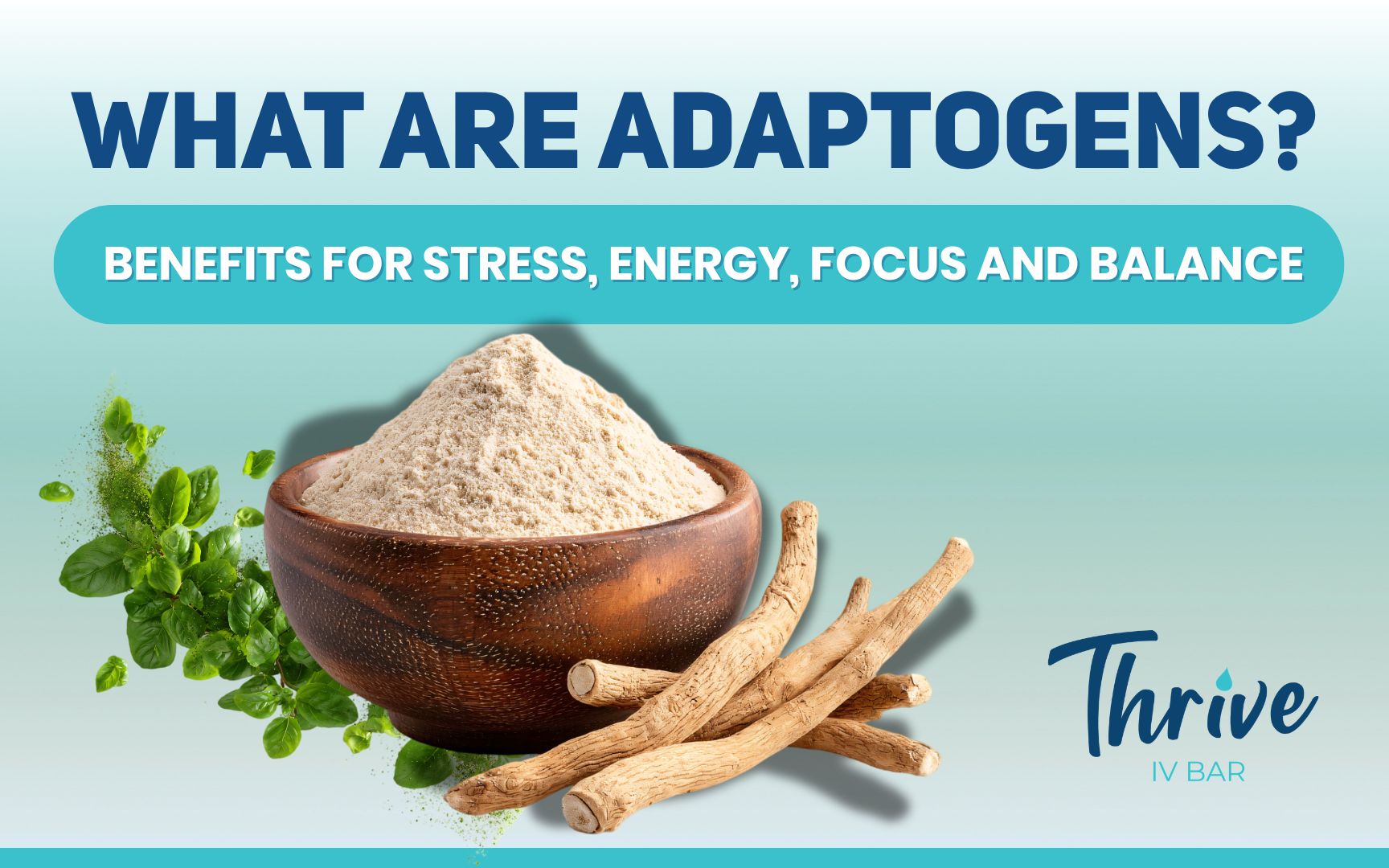 WHAT ARE ADAPTOGENS?

BENEFITS FOR STRESS, ENERGY, FOCUS AND BALANCE

Thrive
IV BAR